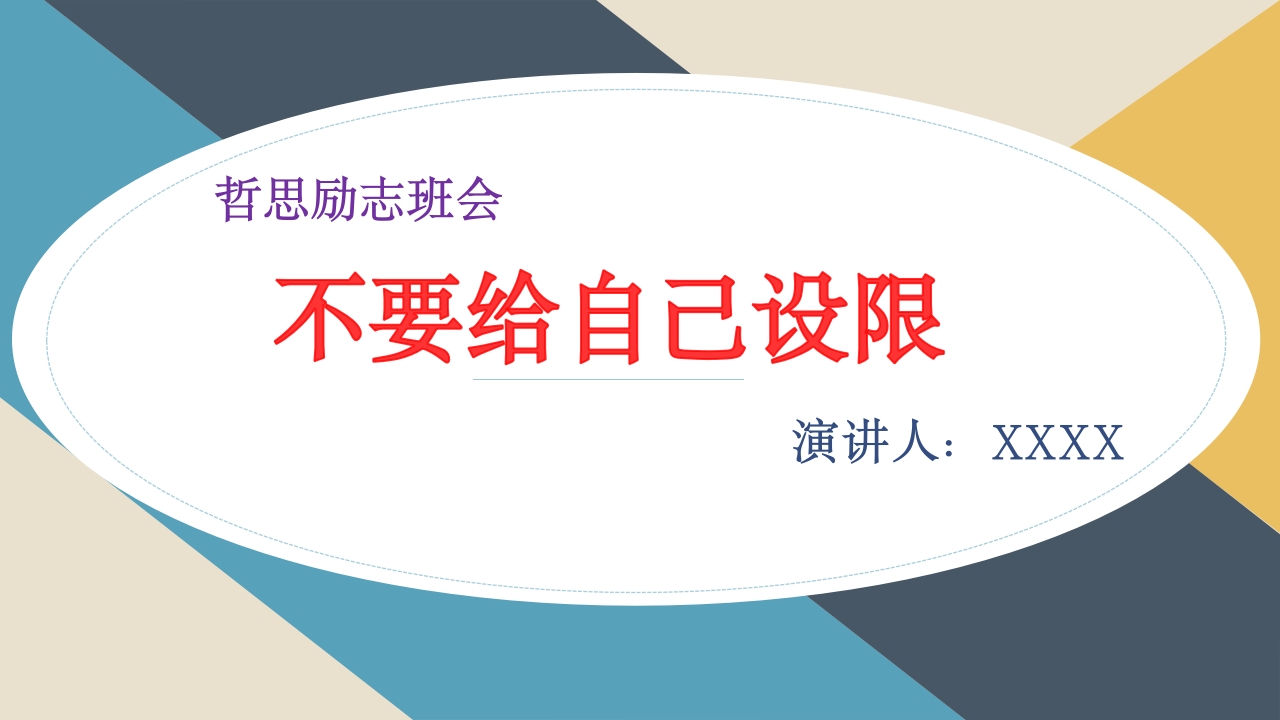 哲思励志班会

不要给自己设限

演讲人：XXXX